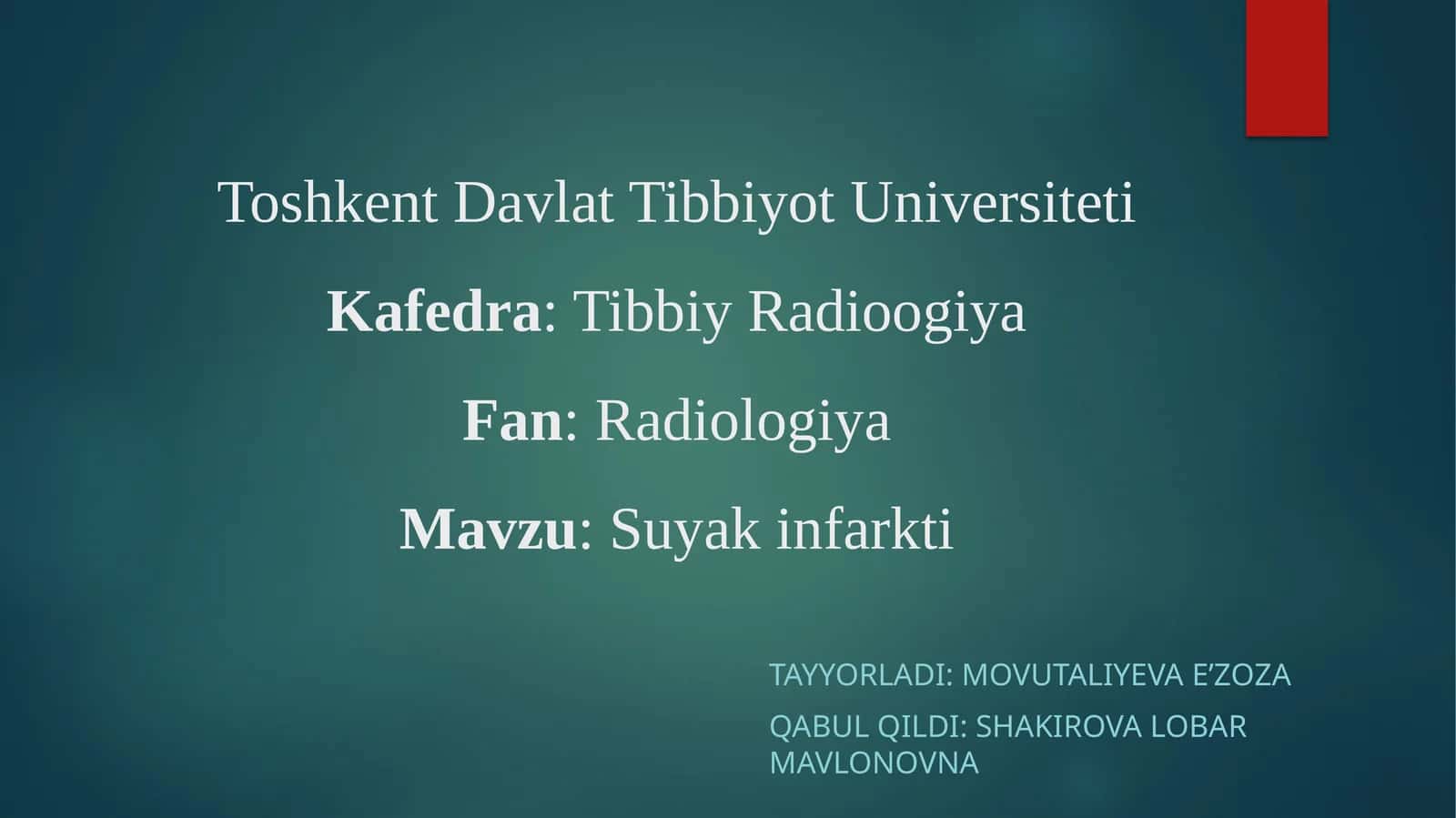 Toshkent Davlat Tibbiyot Universiteti

Kafedra: Tibbiy Radioogiya

Fan: Radiologiya

Mavzu: Suyak infarkti

TAYYORLADI: MOVUTALIYEVA E'ZOZA

QABUL QILDI: SHAKIROVA LOBAR MAVLONOVNA